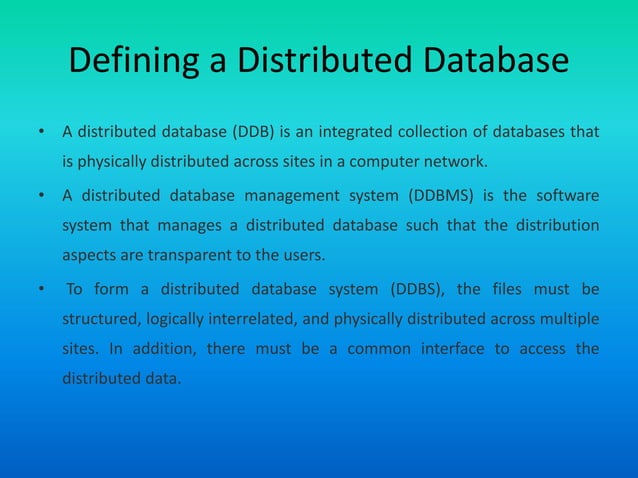 Defining a Distributed Database

• A distributed database (DDB) is an integrated collection of databases that is physically distributed across sites in a computer network.

• A distributed database management system (DDBMS) is the software system that manages a distributed database such that the distribution aspects are transparent to the users.

• To form a distributed database system (DDBS), the files must be structured, logically interrelated, and physically distributed across multiple sites. In addition, there must be a common interface to access the distributed data.